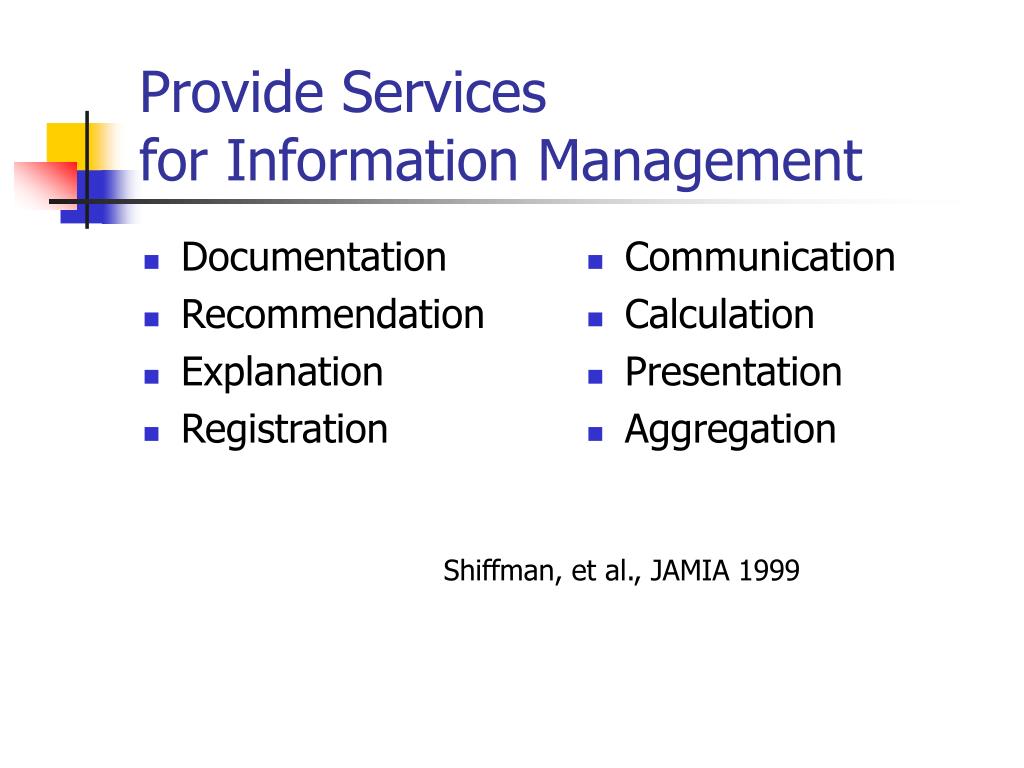 Provide Services
for Information Management

- Documentation
- Recommendation
- Explanation
- Registration

- Communication
- Calculation
- Presentation
- Aggregation

Shiffman, et al., JAMIA 1999